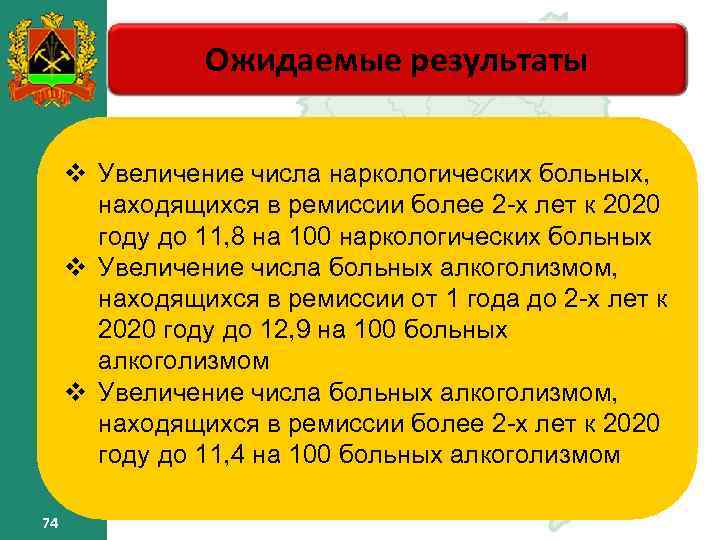 Ожидаемые результаты

❖ Увеличение числа наркологических больных, находящихся в ремиссии более 2-х лет к 2020 году до 11,8 на 100 наркологических больных

❖ Увеличение числа больных алкоголизмом, находящихся в ремиссии от 1 года до 2-х лет к 2020 году до 12,9 на 100 больных алкоголизмом

❖ Увеличение числа больных алкоголизмом, находящихся в ремиссии более 2-х лет к 2020 году до 11,4 на 100 больных алкоголизмом

74